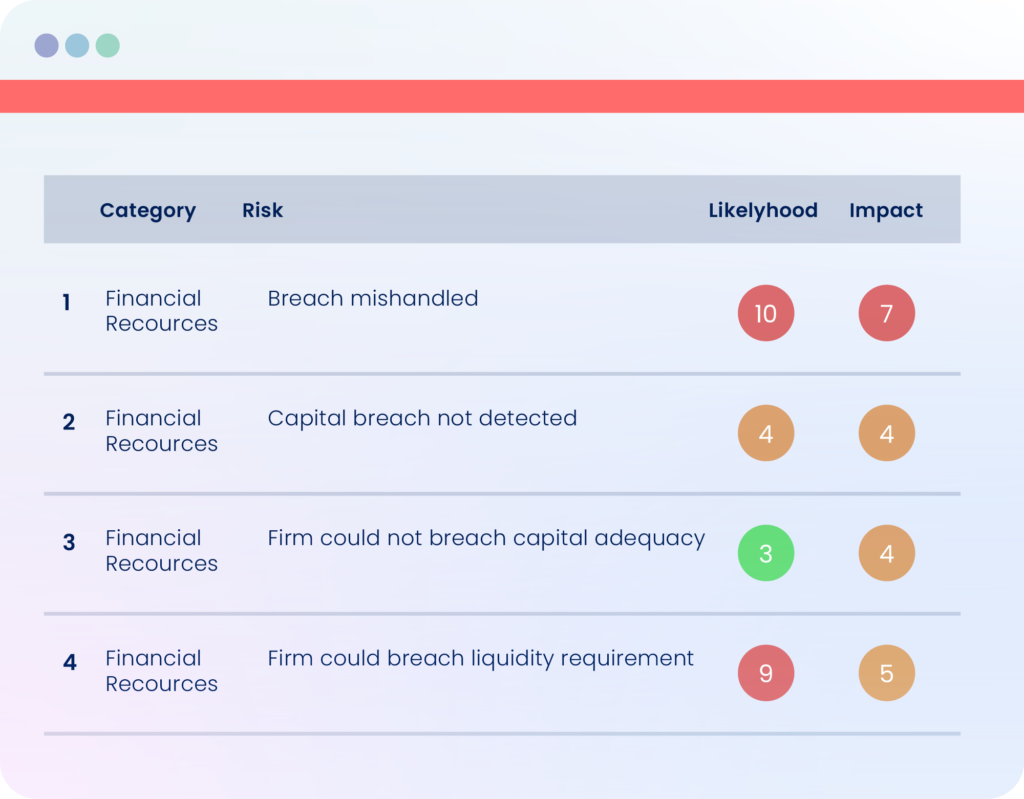 |  | Category | Risk | Likelyhood | Impact |
|---|---|---|---|---|
| 1 | Financial Recources | Breach mishandled | 10 | 7 |
| 2 | Financial Recources | Capital breach not detected | 4 | 4 |
| 3 | Financial Recources | Firm could not breach capital adequacy | 3 | 4 |
| 4 | Financial Recources | Firm could breach liquidity requirement | 9 | 5 |